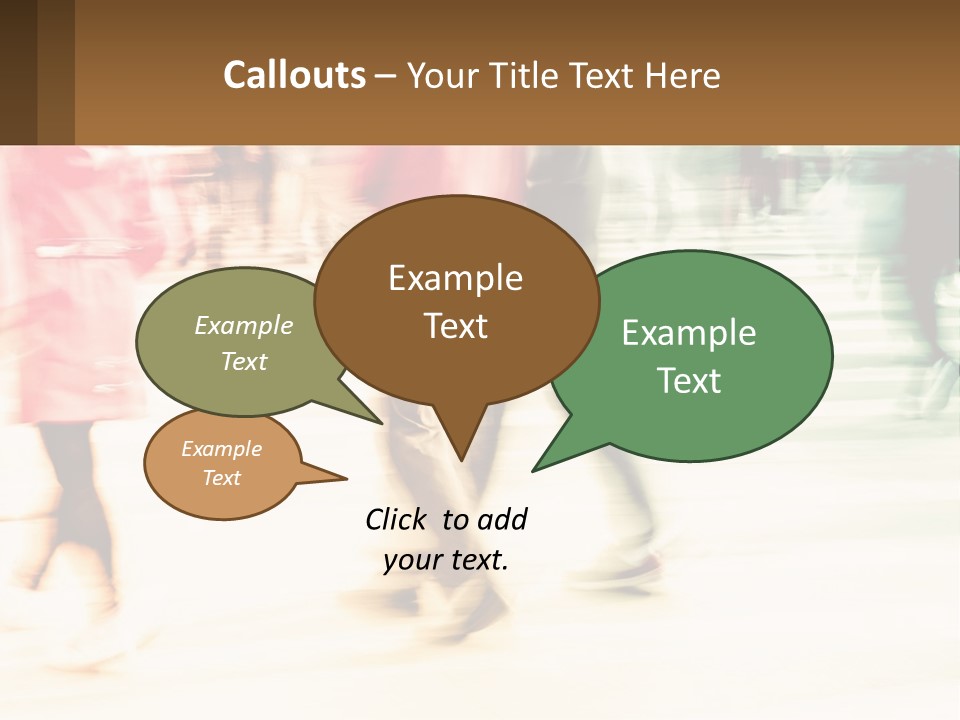 Callouts – Your Title Text Here

Example Text

Example Text

Example Text

Example Text

Click to add your text.